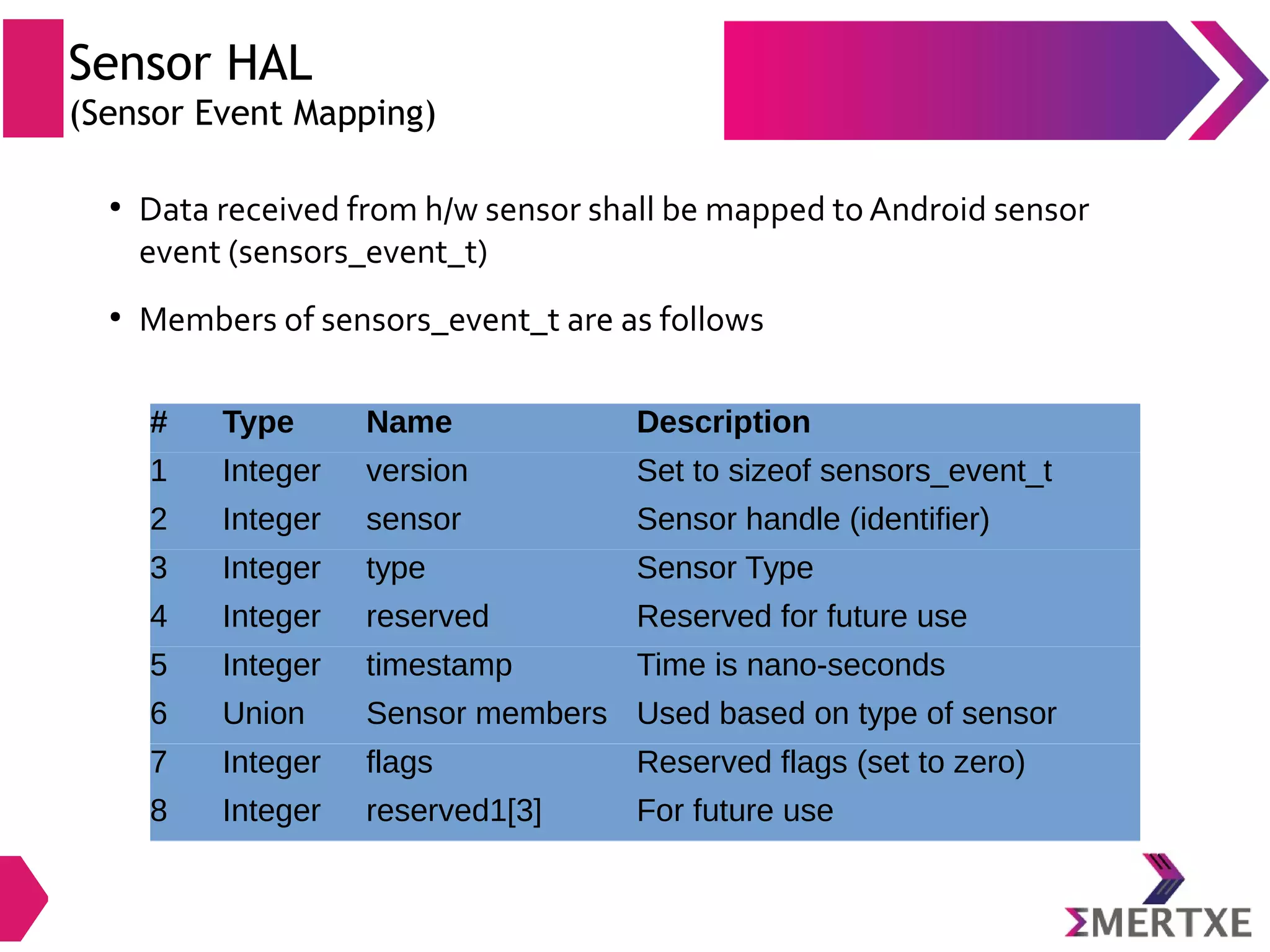 Sensor HAL
(Sensor Event Mapping)

• Data received from h/w sensor shall be mapped to Android sensor event (sensors_event_t)

• Members of sensors_event_t are as follows

| # | Type | Name | Description |
|---|---|---|---|
| 1 | Integer | version | Set to sizeof sensors_event_t |
| 2 | Integer | sensor | Sensor handle (identifier) |
| 3 | Integer | type | Sensor Type |
| 4 | Integer | reserved | Reserved for future use |
| 5 | Integer | timestamp | Time is nano-seconds |
| 6 | Union | Sensor members | Used based on type of sensor |
| 7 | Integer | flags | Reserved flags (set to zero) |
| 8 | Integer | reserved1[3] | For future use |

ΣMERTXE